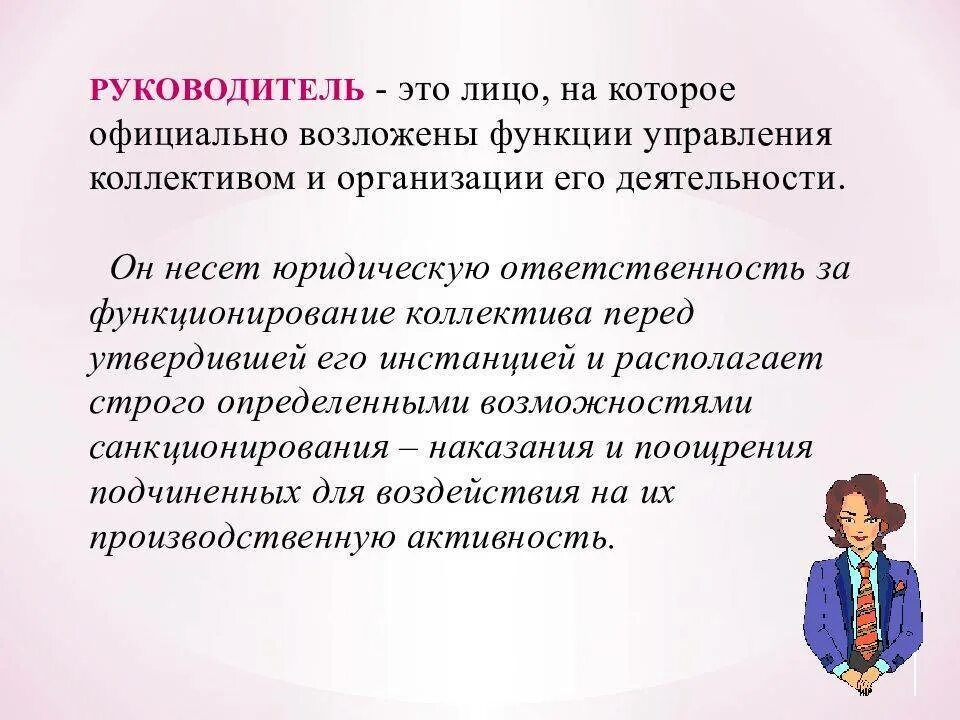 РУКОВОДИТЕЛЬ - это лицо, на которое официально возложены функции управления коллективом и организации его деятельности.

Он несет юридическую ответственность за функционирование коллектива перед утвердившей его инстанцией и располагает строго определенными возможностями санкционирования – наказания и поощрения подчиненных для воздействия на их производственную активность.